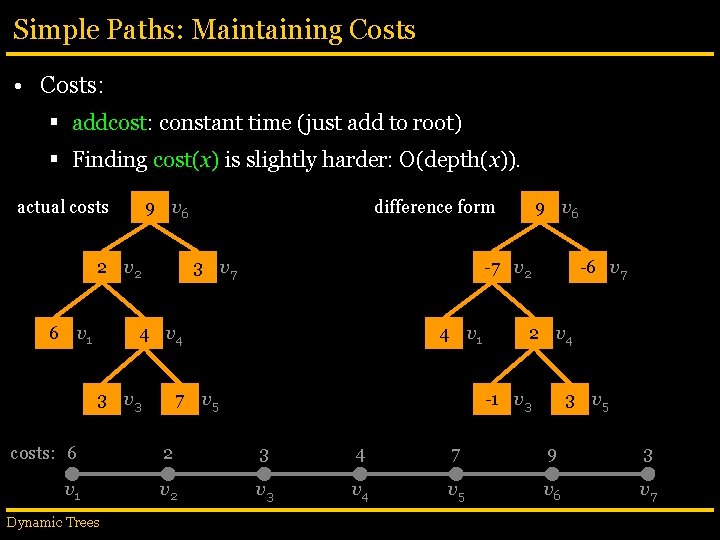 Simple Paths: Maintaining Costs

• Costs:

▪ addcost: constant time (just add to root)

▪ Finding cost($x$) is slightly harder: O(depth($x$)).

actual costs

9 $v_6$

2 $v_2$

3 $v_7$

6 $v_1$

4 $v_4$

3 $v_3$

7 $v_5$

difference form

9 $v_6$

-7 $v_2$

-6 $v_7$

4 $v_1$

2 $v_4$

-1 $v_3$

3 $v_5$

costs: 6 2 3 4 7 9 3

$v_1$ $v_2$ $v_3$ $v_4$ $v_5$ $v_6$ $v_7$

Dynamic Trees